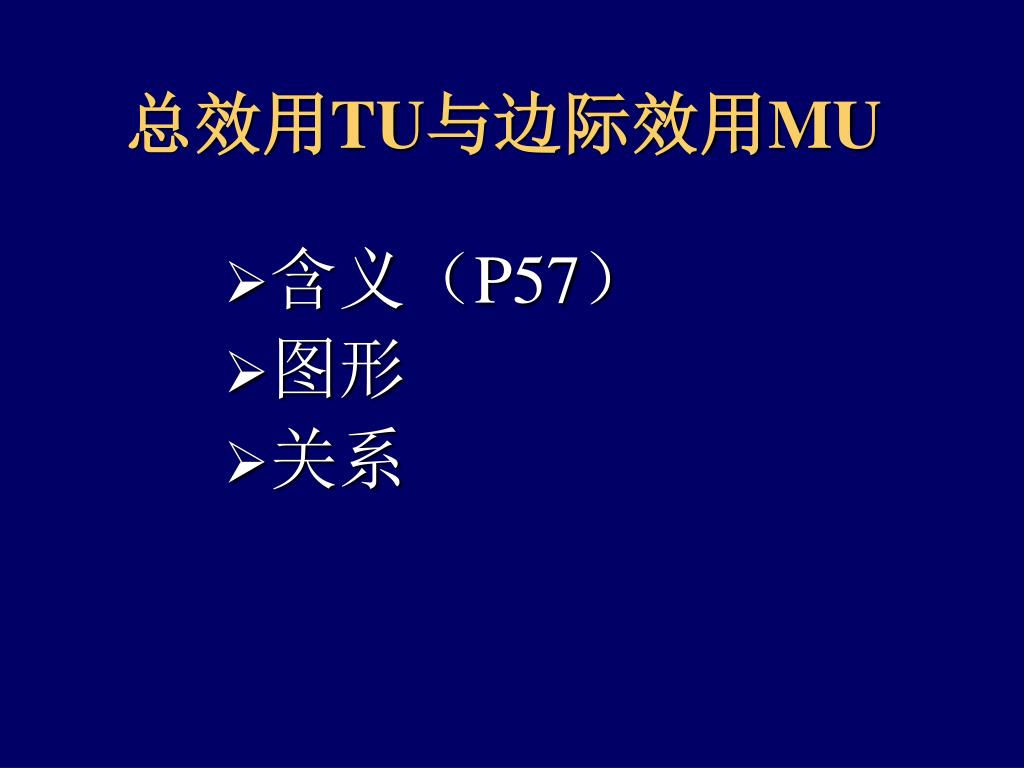 总效用TU与边际效用MU

➢含义（P57）
➢图形
➢关系